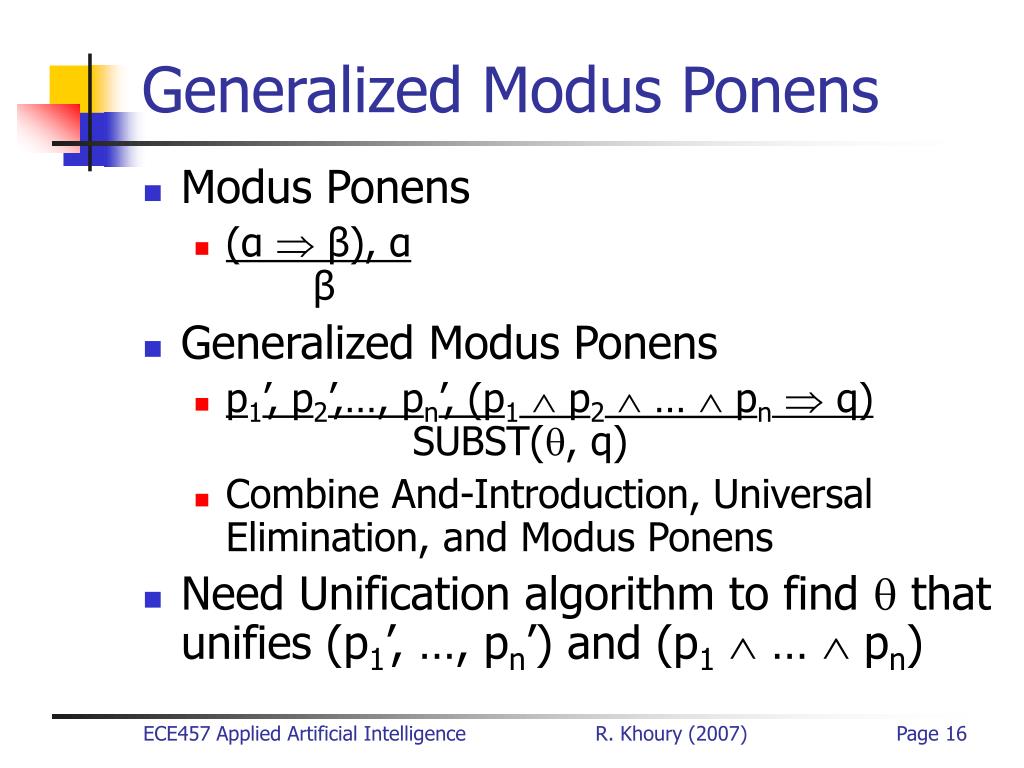 Generalized Modus Ponens

Modus Ponens

$\frac{(\alpha \Rightarrow \beta), \alpha}{\beta}$

Generalized Modus Ponens

$\frac{p_1', p_2', \ldots, p_n', (p_1 \wedge p_2 \wedge \ldots \wedge p_n \Rightarrow q)}{SUBST(\theta, q)}$

Combine And-Introduction, Universal Elimination, and Modus Ponens

Need Unification algorithm to find $\theta$ that unifies $(p_1', \ldots, p_n')$ and $(p_1 \wedge \ldots \wedge p_n)$

ECE457 Applied Artificial Intelligence R. Khoury (2007) Page 16